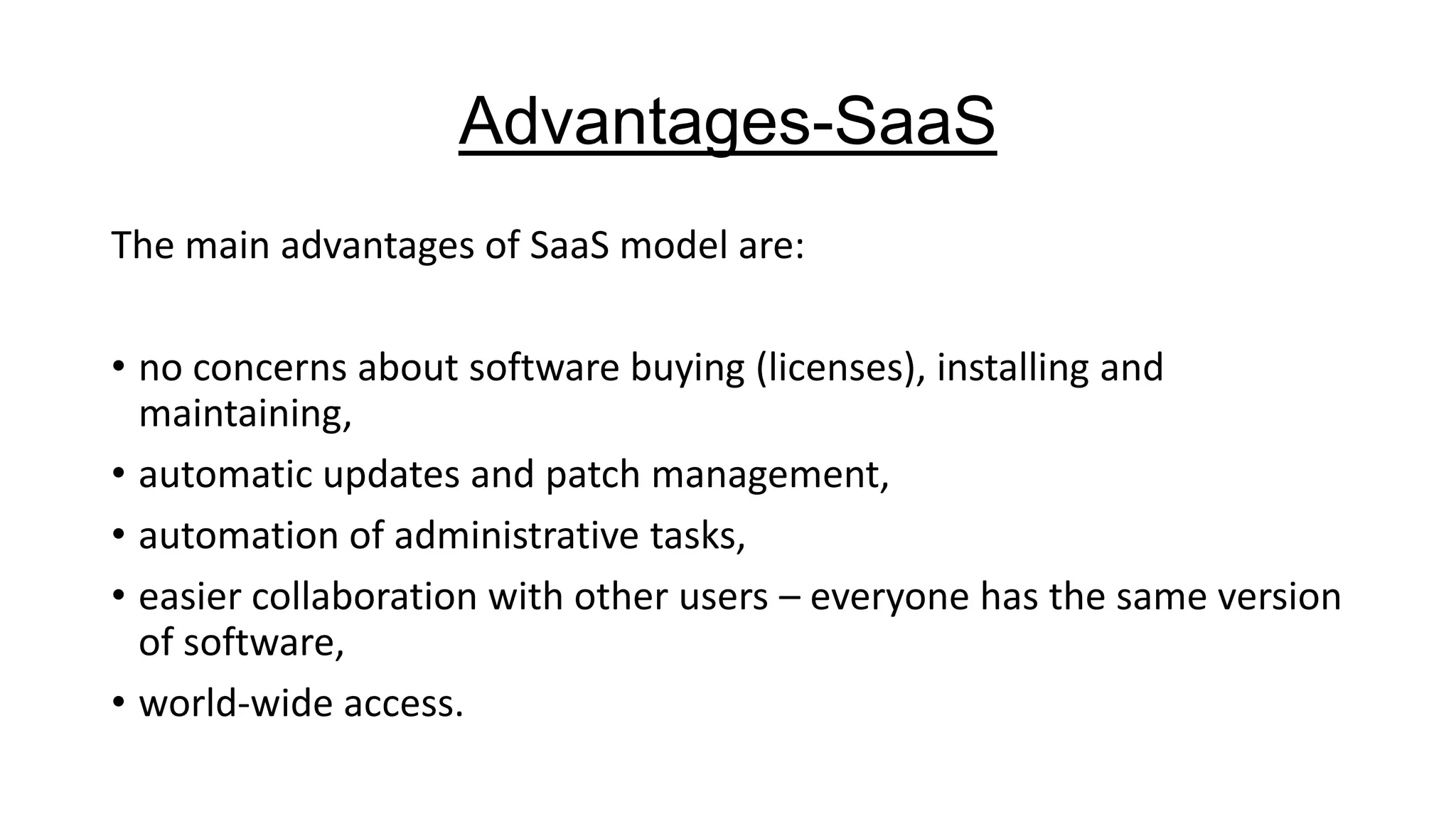 Advantages-SaaS

The main advantages of SaaS model are:

• no concerns about software buying (licenses), installing and maintaining,
• automatic updates and patch management,
• automation of administrative tasks,
• easier collaboration with other users – everyone has the same version of software,
• world-wide access.